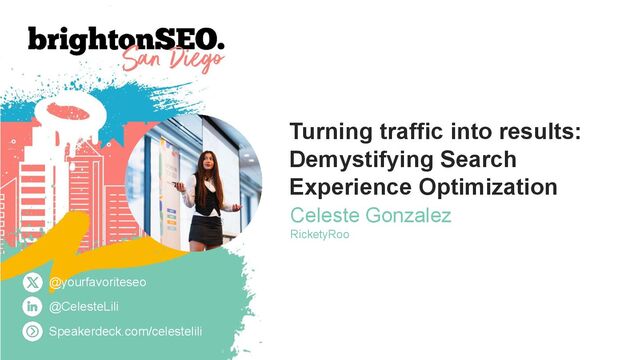 brightonSEO.
San Diego

Turning traffic into results: Demystifying Search Experience Optimization

Celeste Gonzalez

RicketyRoo

@yourfavoriteseo

@CelesteLili

Speakerdeck.com/celestelili